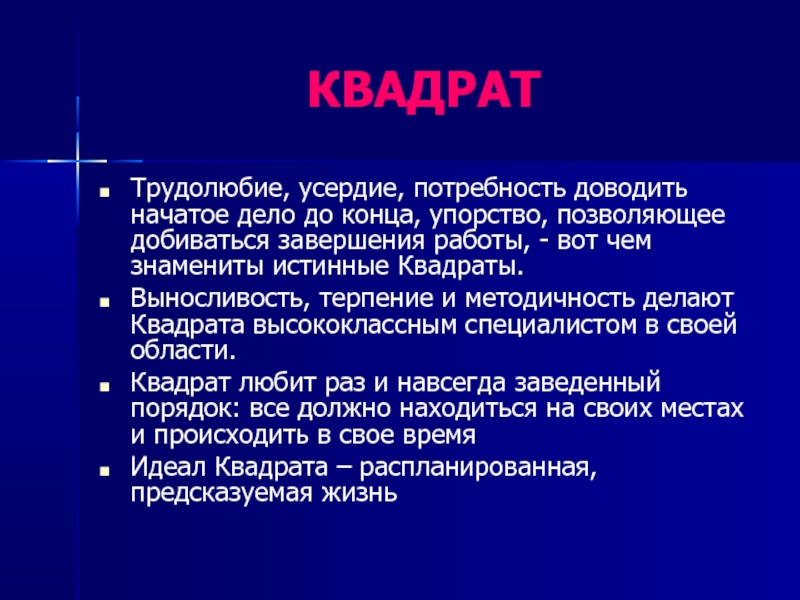 КВАДРАТ

- Трудолюбие, усердие, потребность доводить начатое дело до конца, упорство, позволяющее добиваться завершения работы, - вот чем знамениты истинные Квадраты.
- Выносливость, терпение и методичность делают Квадрата высококлассным специалистом в своей области.
- Квадрат любит раз и навсегда заведенный порядок: все должно находиться на своих местах и происходить в свое время
- Идеал Квадрата – распланированная, предсказуемая жизнь